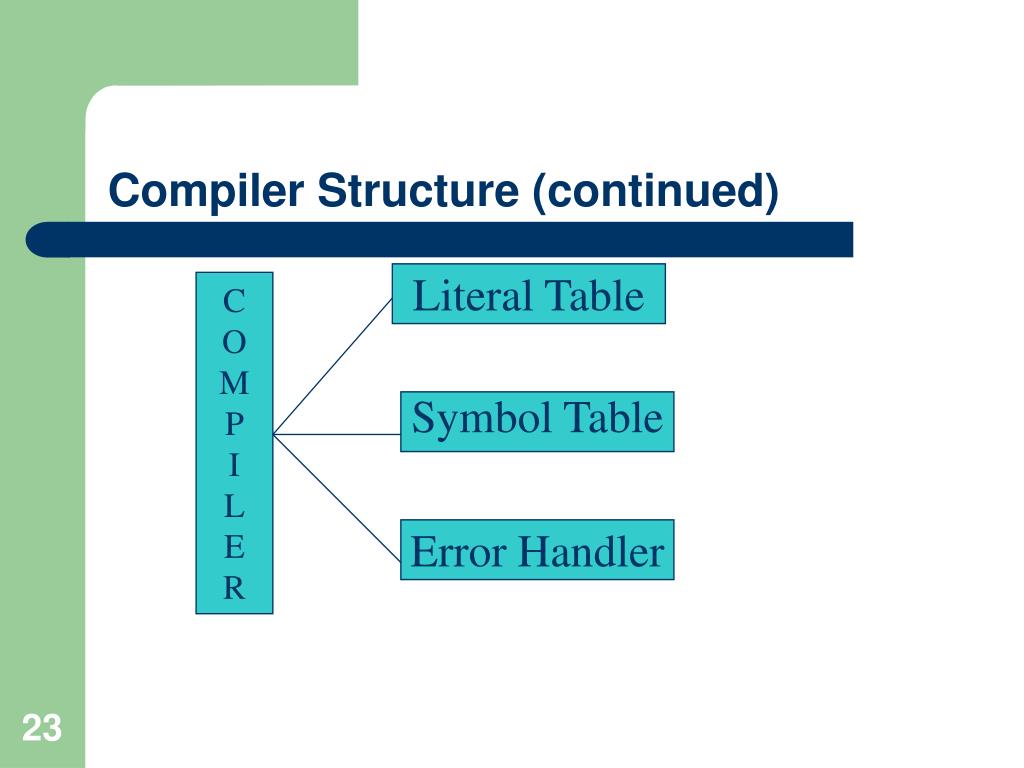 Compiler Structure (continued)

C
O
M
P
I
L
E
R

Literal Table

Symbol Table

Error Handler

23